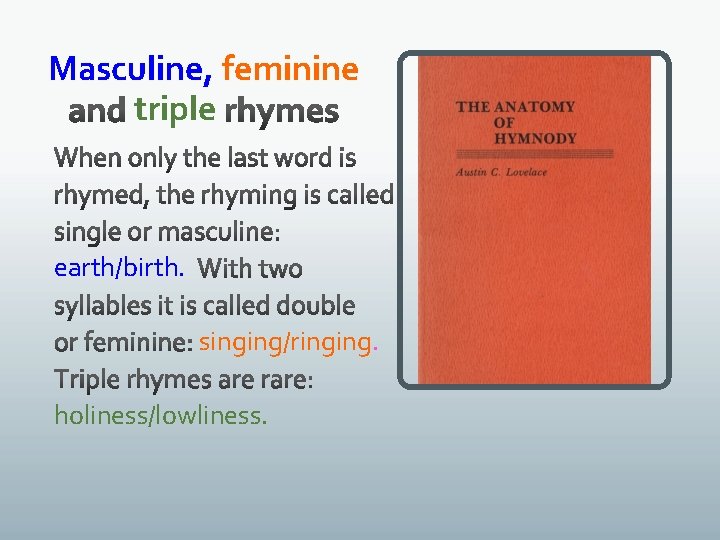 Masculine, feminine and triple rhymes

When only the last word is rhymed, the rhyming is called single or masculine: earth/birth. With two syllables it is called double or feminine: singing/ringing. Triple rhymes are rare: holiness/lowliness.

THE ANATOMY OF HYMNODY

Austin C. Lovelace